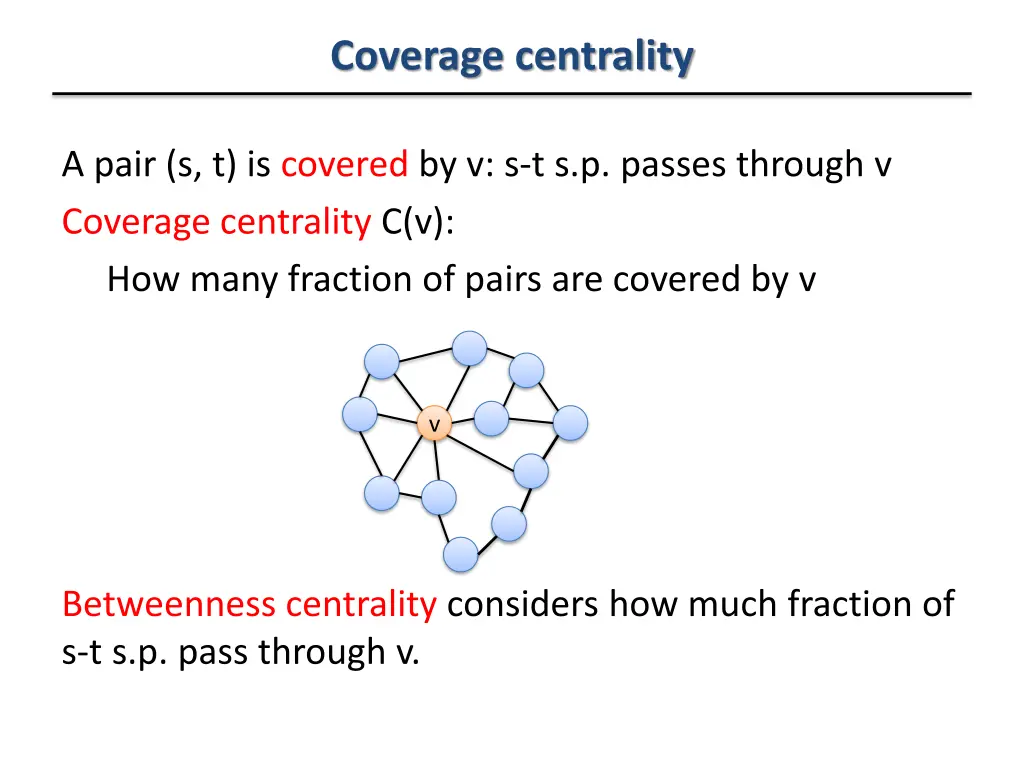 Coverage centrality

A pair (s, t) is covered by v: s-t s.p. passes through v
Coverage centrality C(v):
How many fraction of pairs are covered by v

v

Betweenness centrality considers how much fraction of s-t s.p. pass through v.